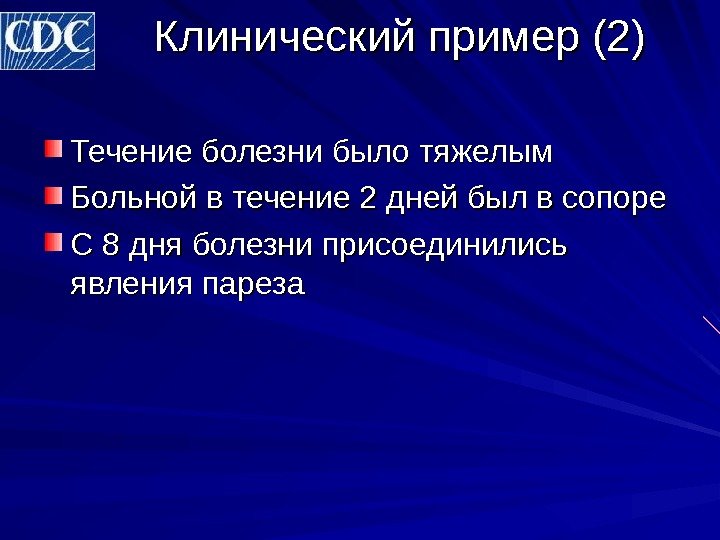 CDC

Клинический пример (2)

Течение болезни было тяжелым

Больной в течение 2 дней был в сопоре

С 8 дня болезни присоединились явления пареза